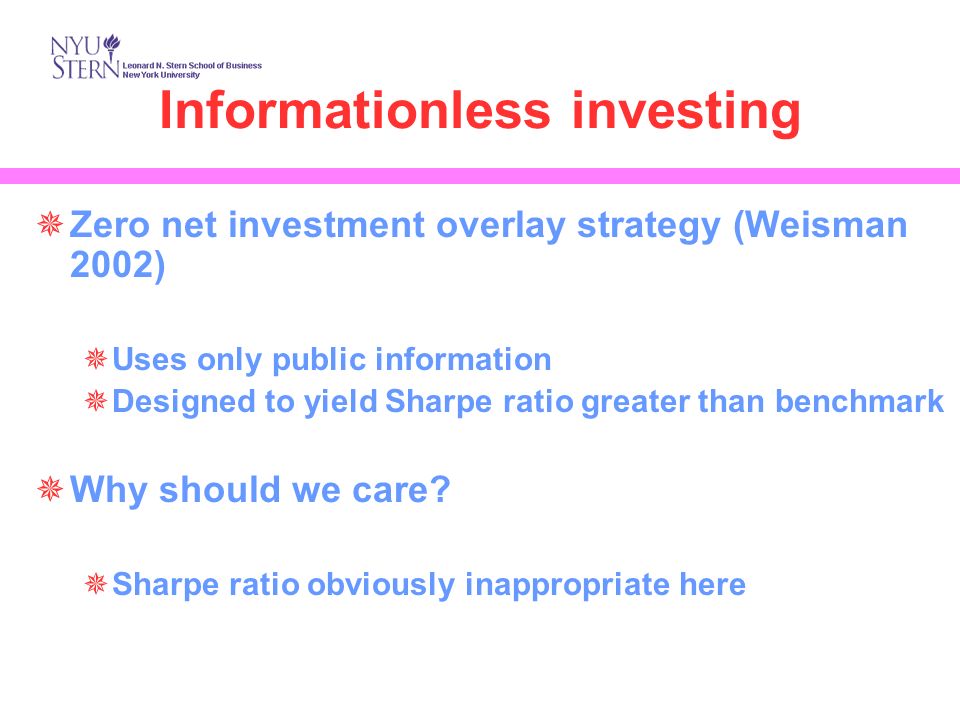 NYU STERN Leonard N. Stern School of Business New York University

Informationless investing

Zero net investment overlay strategy (Weisman 2002)

Uses only public information
Designed to yield Sharpe ratio greater than benchmark

Why should we care?

Sharpe ratio obviously inappropriate here